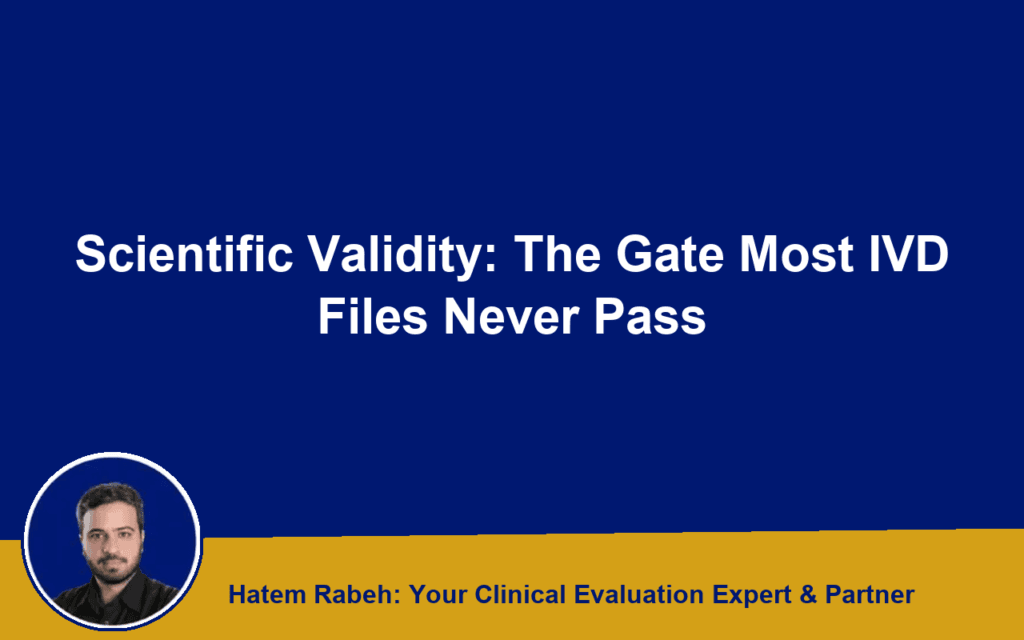 Scientific Validity: The Gate Most IVD Files Never Pass

Hatem Rabeh: Your Clinical Evaluation Expert & Partner